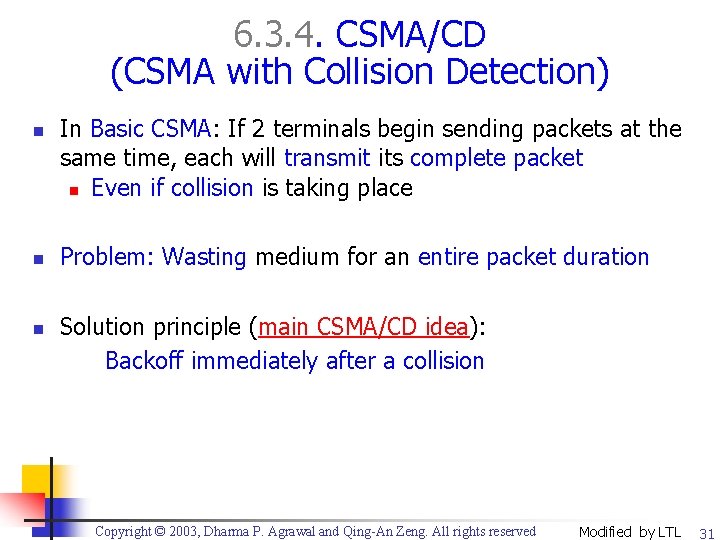 6.3.4. CSMA/CD
(CSMA with Collision Detection)

In Basic CSMA: If 2 terminals begin sending packets at the same time, each will transmit its complete packet

Even if collision is taking place

Problem: Wasting medium for an entire packet duration

Solution principle (main CSMA/CD idea):
Backoff immediately after a collision

Copyright © 2003, Dharma P. Agrawal and Qing-An Zeng. All rights reserved Modified by LTL 31